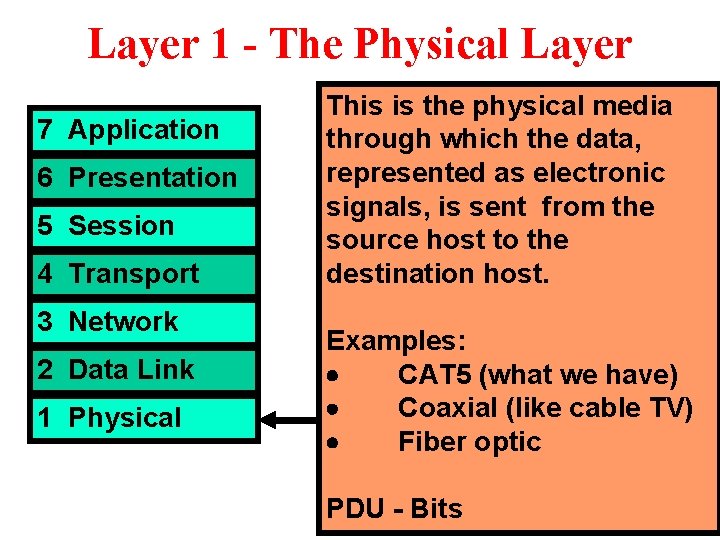 Layer 1 - The Physical Layer

7 Application
6 Presentation
5 Session
4 Transport
3 Network
2 Data Link
1 Physical

This is the physical media through which the data, represented as electronic signals, is sent from the source host to the destination host.

Examples:
• CAT5 (what we have)
• Coaxial (like cable TV)
• Fiber optic

PDU - Bits